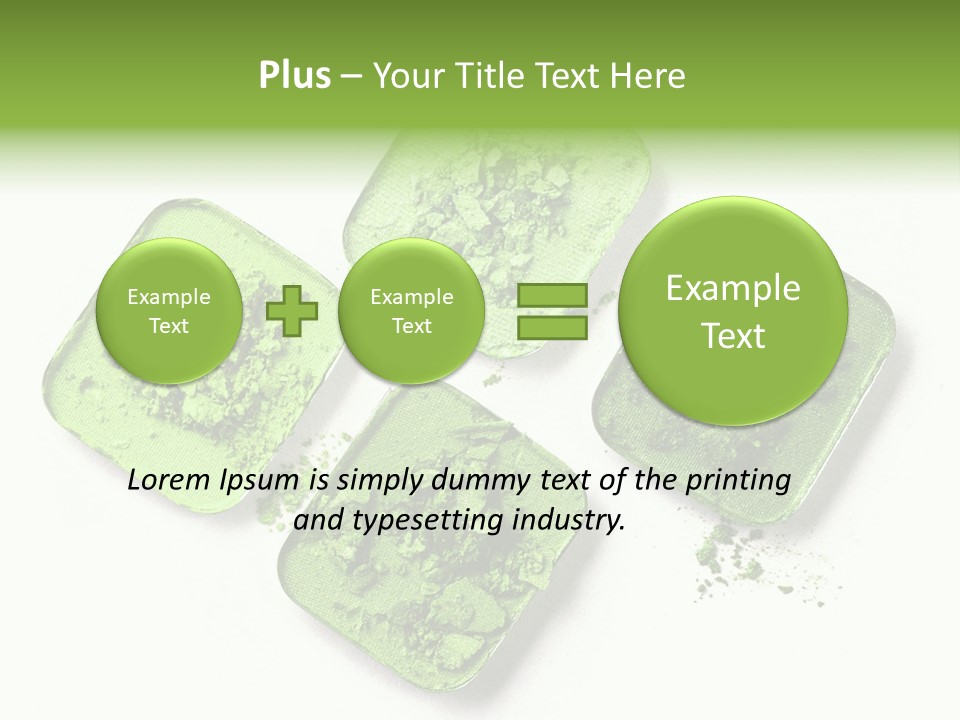 Plus – Your Title Text Here

Example Text

Example Text

Example Text

Lorem Ipsum is simply dummy text of the printing and typesetting industry.